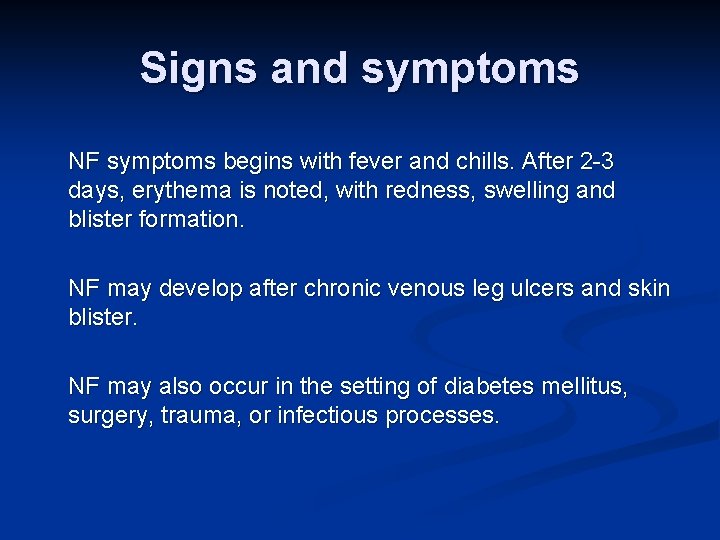 Signs and symptoms

NF symptoms begins with fever and chills. After 2-3 days, erythema is noted, with redness, swelling and blister formation.

NF may develop after chronic venous leg ulcers and skin blister.

NF may also occur in the setting of diabetes mellitus, surgery, trauma, or infectious processes.